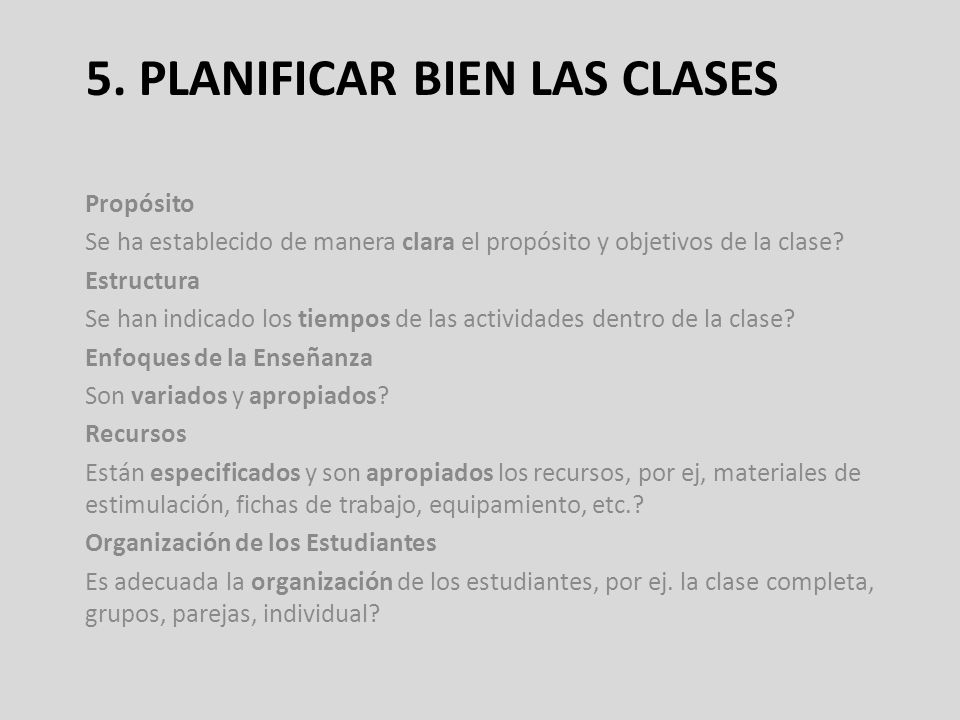 5. PLANIFICAR BIEN LAS CLASES

Propósito

Se ha establecido de manera clara el propósito y objetivos de la clase?

Estructura

Se han indicado los tiempos de las actividades dentro de la clase?

Enfoques de la Enseñanza

Son variados y apropiados?

Recursos

Están especificados y son apropiados los recursos, por ej, materiales de estimulación, fichas de trabajo, equipamiento, etc.?

Organización de los Estudiantes

Es adecuada la organización de los estudiantes, por ej. la clase completa, grupos, parejas, individual?